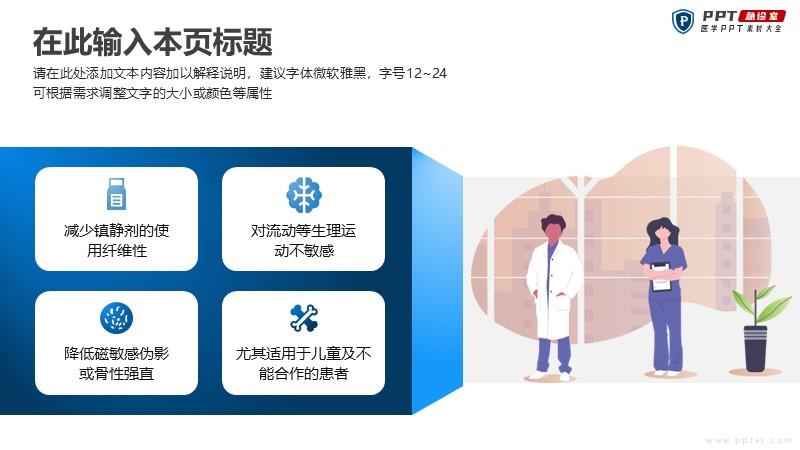 PPT 急诊室
医学PPT素材大全

在此输入本页标题

请在此处添加文本内容加以解释说明，建议字体微软雅黑，字号12~24
可根据需求调整文字的大小或颜色等属性

减少镇静剂的使用纤维性

对流动等生理运动不敏感

降低磁敏感伪影或骨性强直

尤其适用于儿童及不能合作的患者

www.ppter.com